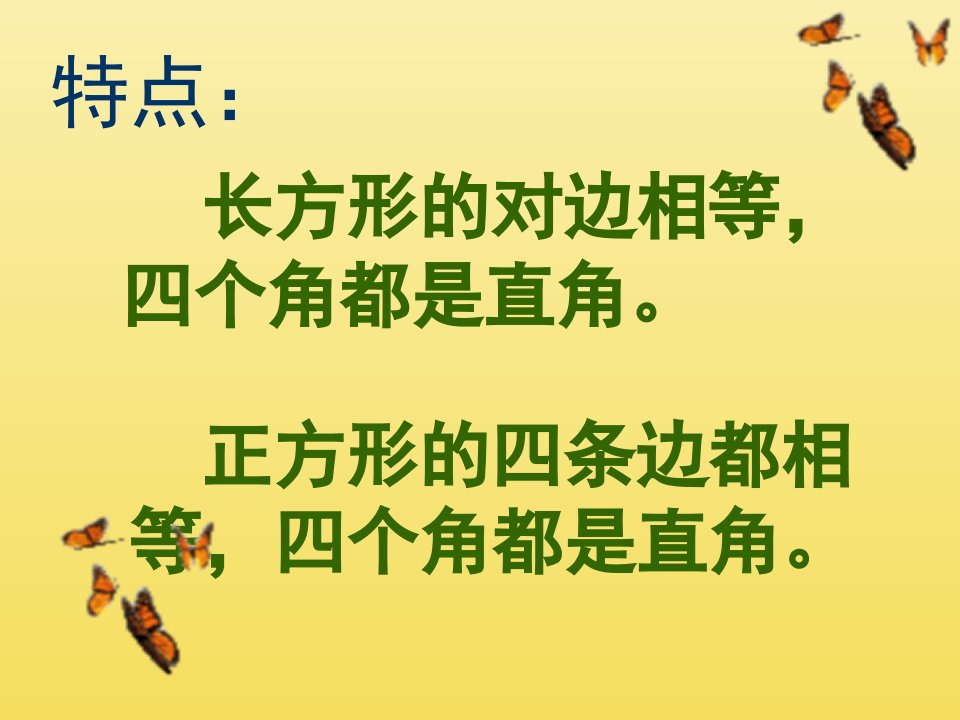 特点：

长方形的对边相等，四个角都是直角。

正方形的四条边都相等，四个角都是直角。